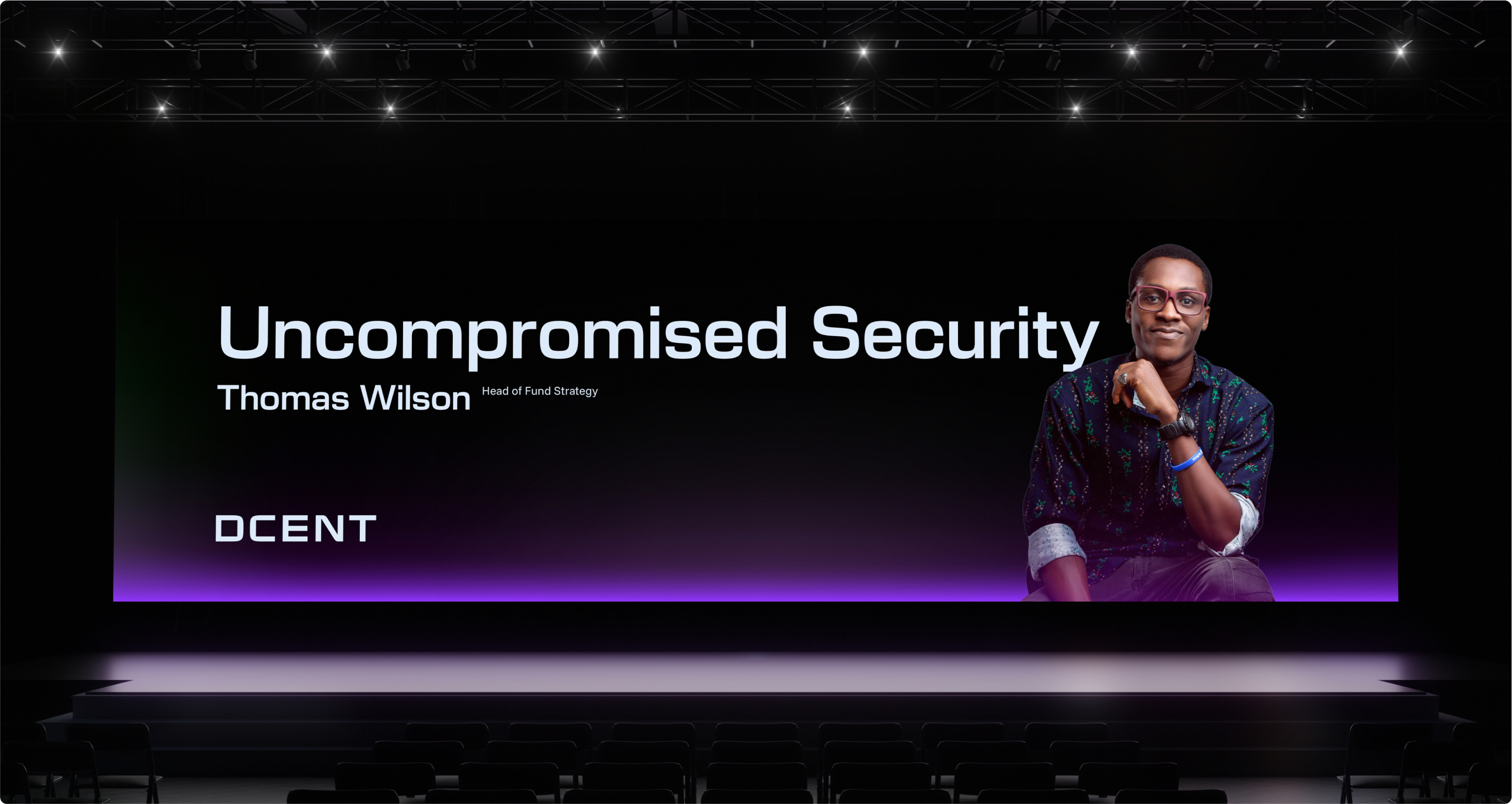 Uncompromised Security

Thomas Wilson Head of Fund Strategy

DCENT